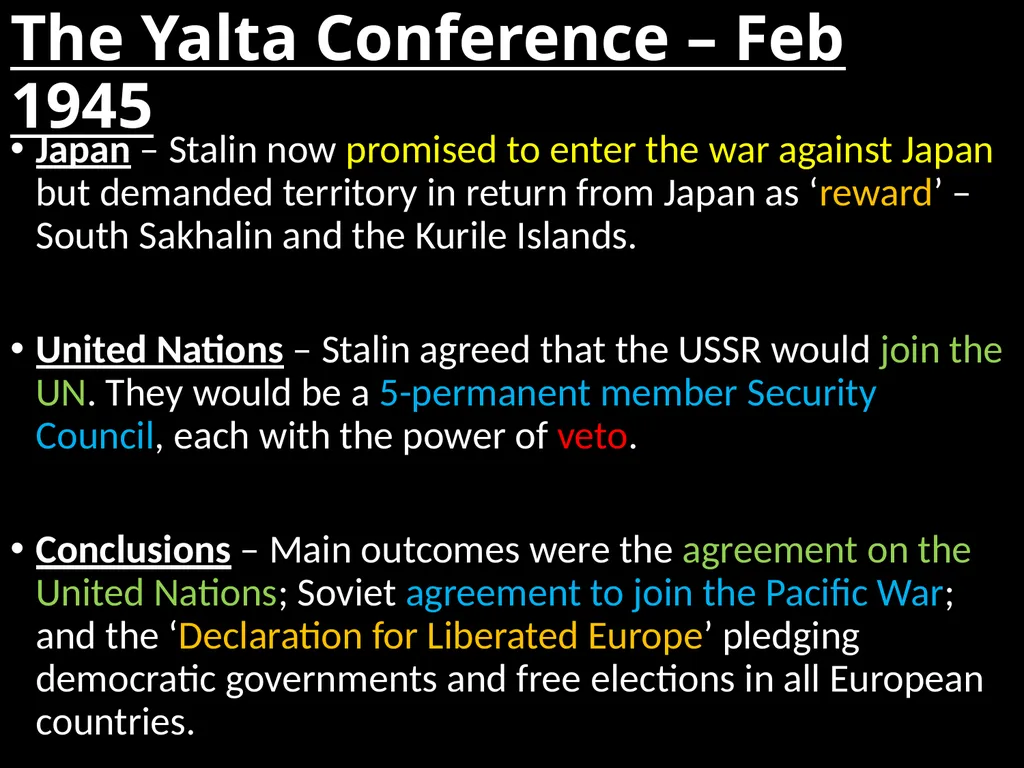 The Yalta Conference – Feb 1945

• Japan – Stalin now promised to enter the war against Japan but demanded territory in return from Japan as 'reward' – South Sakhalin and the Kurile Islands.

• United Nations – Stalin agreed that the USSR would join the UN. They would be a 5-permanent member Security Council, each with the power of veto.

• Conclusions – Main outcomes were the agreement on the United Nations; Soviet agreement to join the Pacific War; and the 'Declaration for Liberated Europe' pledging democratic governments and free elections in all European countries.